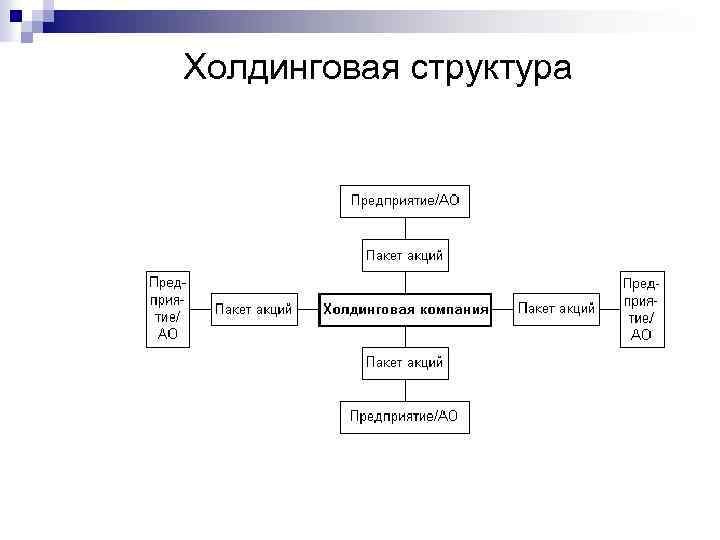 Холдинговая структура

Предприятие/АО

Пакет акций

Предприятие/АО

Пакет акций

Холдинговая компания

Пакет акций

Предприятие/АО

Пакет акций

Предприятие/АО